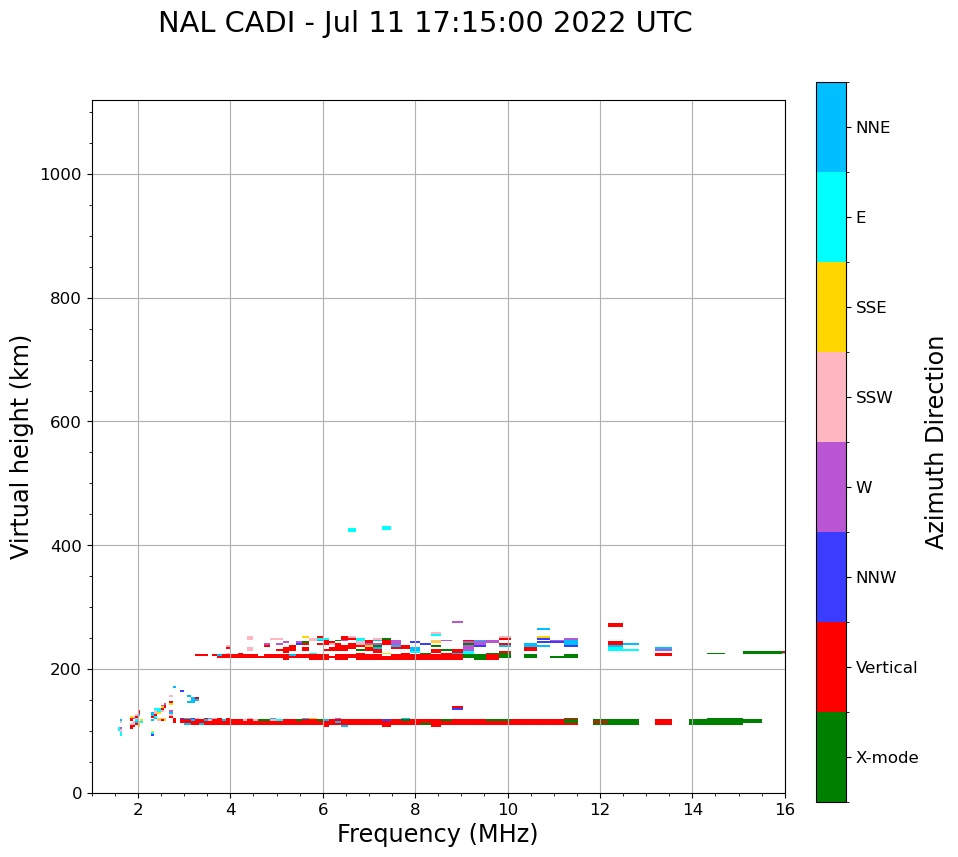 NAL CADI - Jul 11 17:15:00 2022 UTC

Virtual height (km)

1000
800
600
400
200
0

2
4
6
8
10
12
14
16

Frequency (MHz)

NNE
E
SSE
SSW
W
NNW
Vertical
X-mode

Azimuth Direction